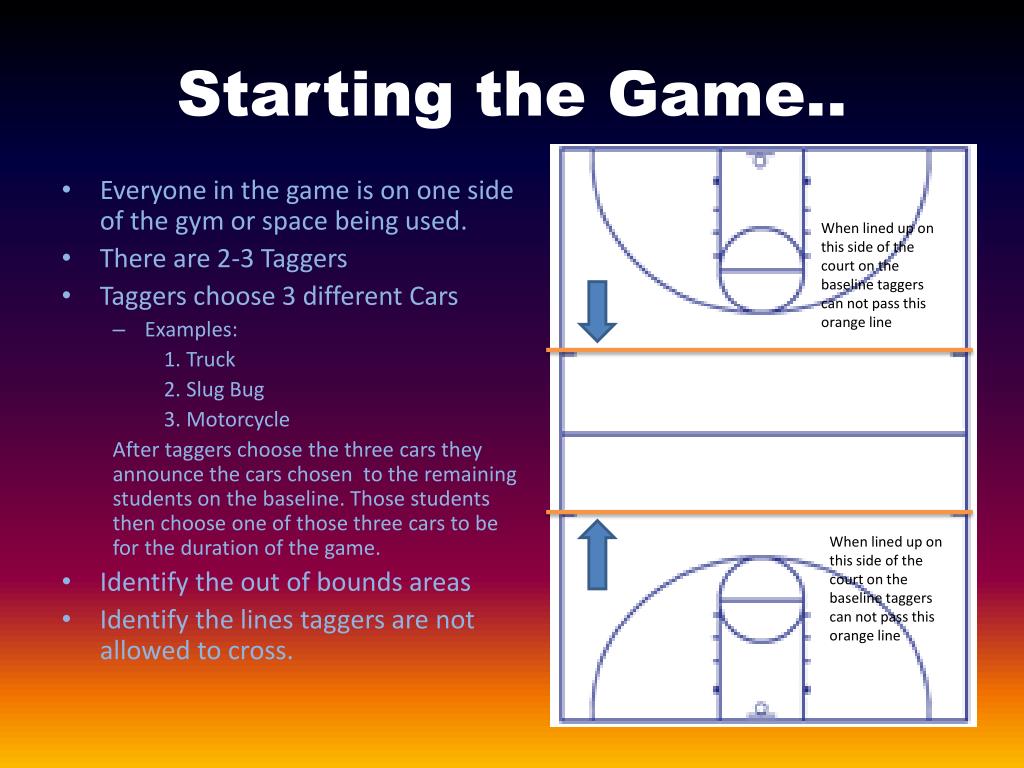 Starting the Game..

• Everyone in the game is on one side of the gym or space being used.
• There are 2-3 Taggers
• Taggers choose 3 different Cars
– Examples:
1. Truck
2. Slug Bug
3. Motorcycle
After taggers choose the three cars they announce the cars chosen to the remaining students on the baseline. Those students then choose one of those three cars to be for the duration of the game.
• Identify the out of bounds areas
• Identify the lines taggers are not allowed to cross.

When lined up on this side of the court on the baseline taggers can not pass this orange line

When lined up on this side of the court on the baseline taggers can not pass this orange line